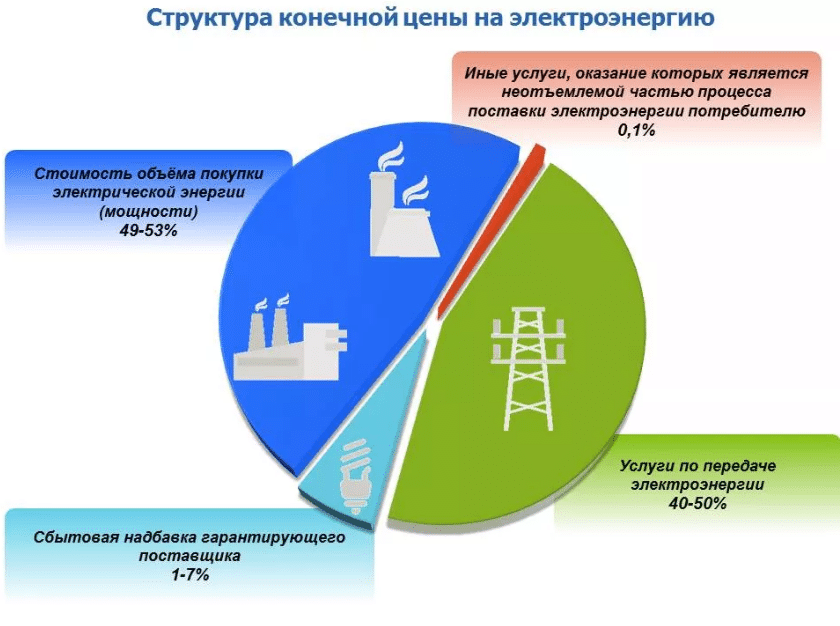 Структура конечной цены на электроэнергию

Иные услуги, оказание которых является неотъемлемой частью процесса поставки электроэнергии потребителю
0,1%

Стоимость объёма покупки электрической энергии (мощности)
49-53%

Услуги по передаче электроэнергии
40-50%

Сбытовая надбавка гарантирующего поставщика
1-7%